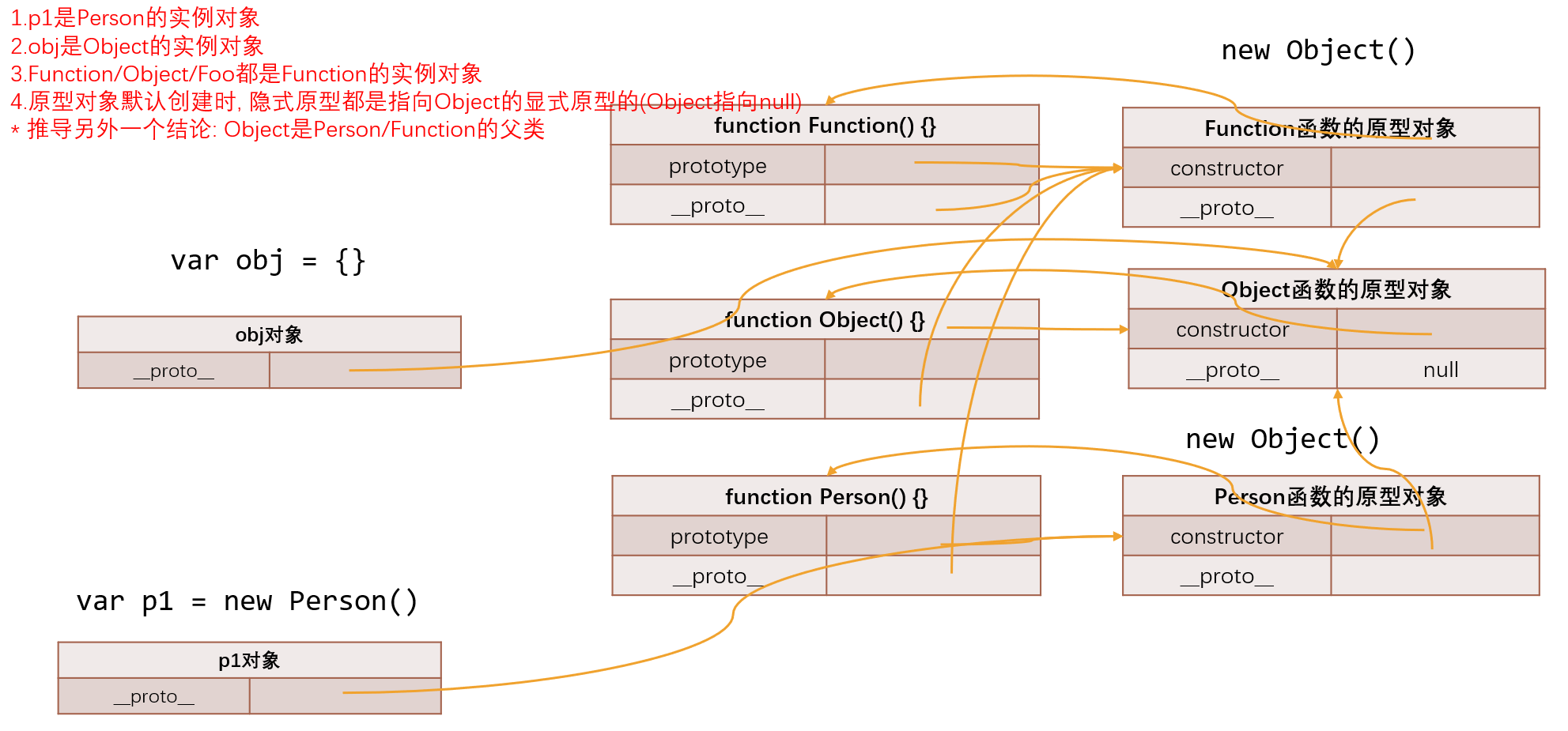 1.p1是Person的实例对象
2.obj是Object的实例对象
3.Function/Object/Foo都是Function的实例对象
4.原型对象默认创建时, 隐式原型都是指向Object的显式原型的(Object指向null)
* 推导另外一个结论: Object是Person/Function的父类

new Object()

| function Function() {} | |
|---|---|
| prototype | |
| \_\_proto\_\_ | |

| Function函数的原型对象 | |
|---|---|
| constructor | |
| \_\_proto\_\_ | |

var obj = {}

| obj对象 | |
|---|---|
| \_\_proto\_\_ | |

| function Object() {} | |
|---|---|
| prototype | |
| \_\_proto\_\_ | |

| Object函数的原型对象 | |
|---|---|
| constructor | |
| \_\_proto\_\_ | null |

new Object()

| function Person() {} | |
|---|---|
| prototype | |
| \_\_proto\_\_ | |

| Person函数的原型对象 | |
|---|---|
| constructor | |
| \_\_proto\_\_ | |

var p1 = new Person()

| p1对象 | |
|---|---|
| \_\_proto\_\_ | |